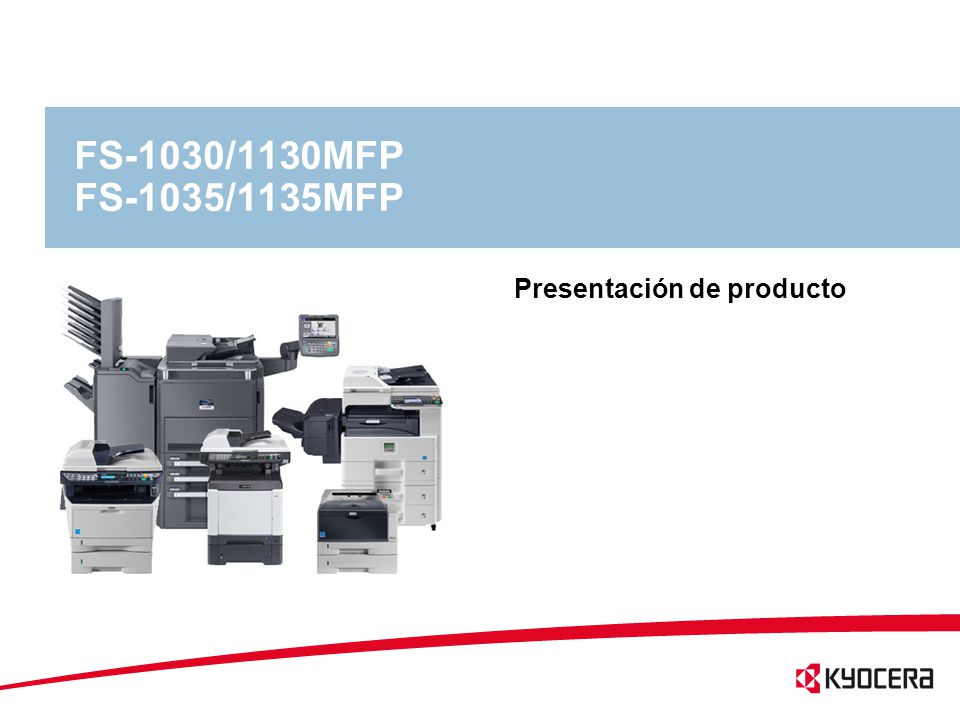 FS-1030/1130MFP
FS-1035/1135MFP

Presentación de producto

KYOCERA